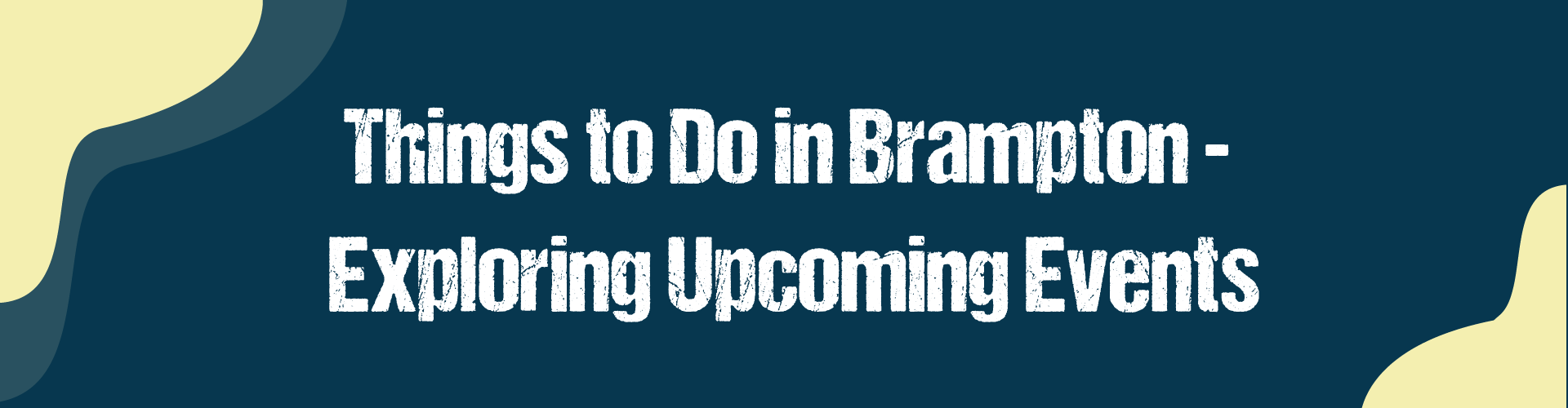 Things to Do in Brampton - Exploring Upcoming Events